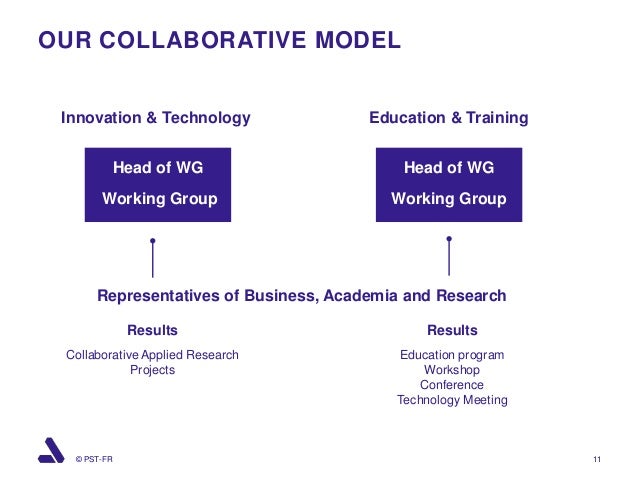 OUR COLLABORATIVE MODEL

Innovation & Technology

Head of WG
Working Group

Education & Training

Head of WG
Working Group

Representatives of Business, Academia and Research

Results

Collaborative Applied Research Projects

Results

Education program
Workshop
Conference
Technology Meeting

© PST-FR

11